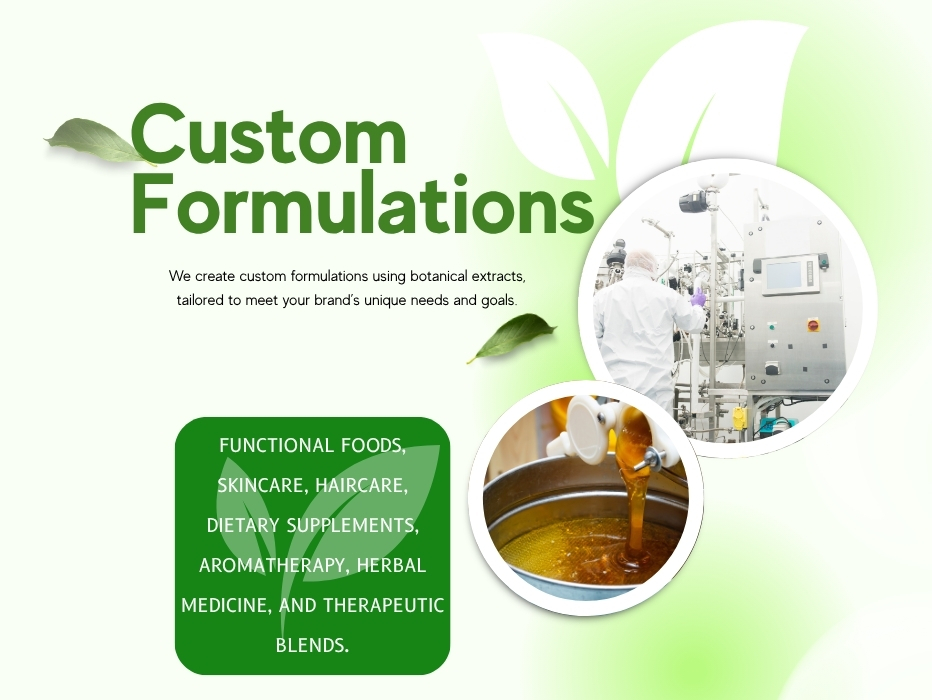 Custom Formulations

We create custom formulations using botanical extracts, tailored to meet your brand's unique needs and goals.

FUNCTIONAL FOODS, SKINCARE, HAIRCARE, DIETARY SUPPLEMENTS, AROMATHERAPY, HERBAL MEDICINE, AND THERAPEUTIC BLENDS.